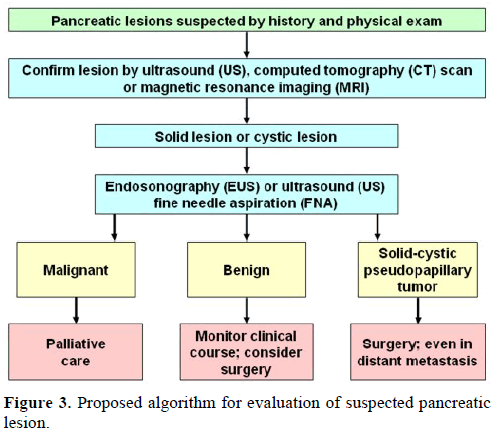 Pancreatic lesions suspected by history and physical exam

Confirm lesion by ultrasound (US), computed tomography (CT) scan or magnetic resonance imaging (MRI)

Solid lesion or cystic lesion

Endosonography (EUS) or ultrasound (US) fine needle aspiration (FNA)

Malignant

Benign

Solid-cystic pseudopapillary tumor

Palliative care

Monitor clinical course; consider surgery

Surgery; even in distant metastasis

Figure 3. Proposed algorithm for evaluation of suspected pancreatic lesion.